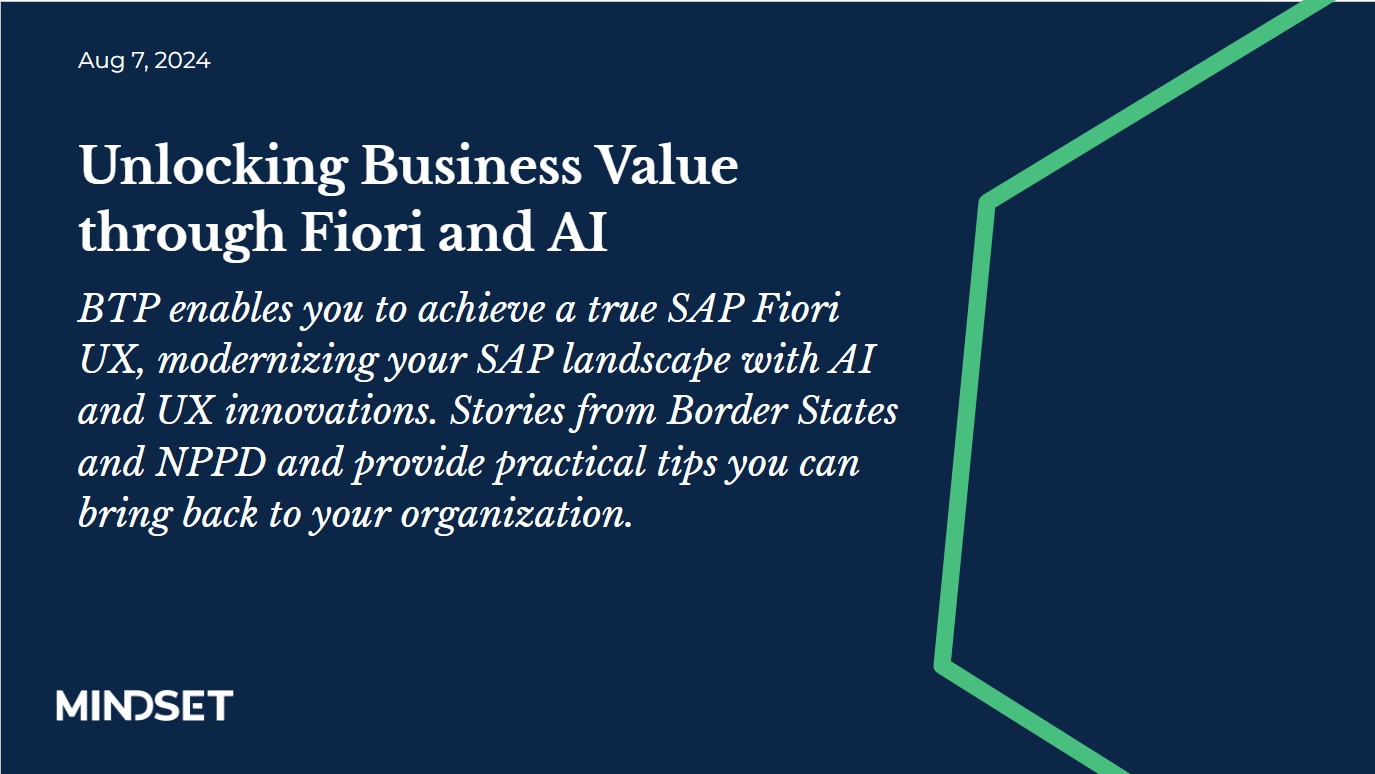 Aug 7, 2024

Unlocking Business Value through Fiori and AI

BTP enables you to achieve a true SAP Fiori UX, modernizing your SAP landscape with AI and UX innovations. Stories from Border States and NPPD and provide practical tips you can bring back to your organization.

MINDSET